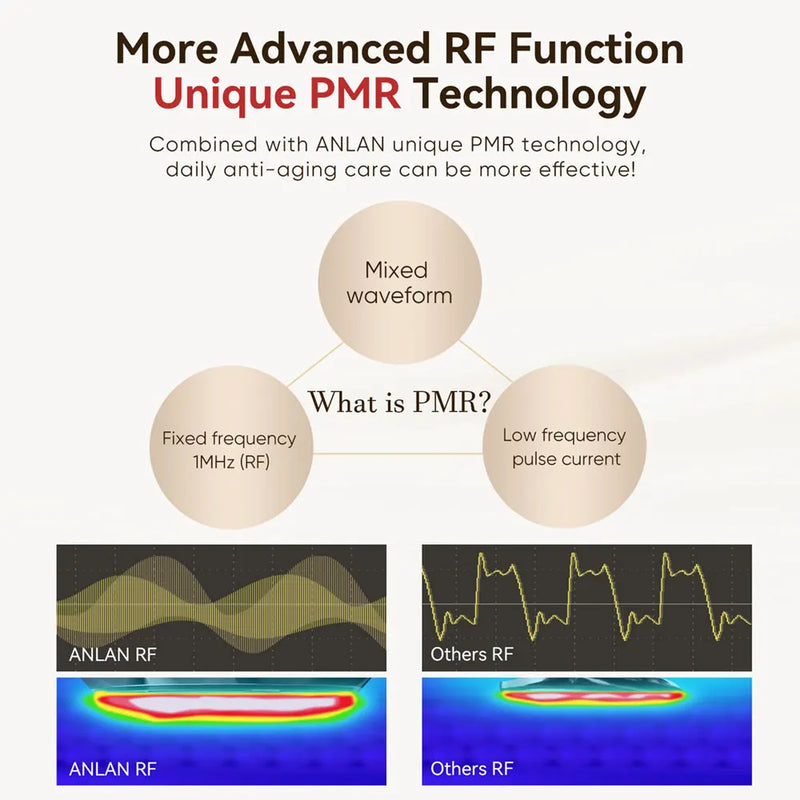 More Advanced RF Function
Unique PMR Technology

Combined with ANLAN unique PMR technology, daily anti-aging care can be more effective!

Mixed waveform

What is PMR?

Fixed frequency 1MHz (RF)

Low frequency pulse current

ANLAN RF

Others RF

ANLAN RF

Others RF